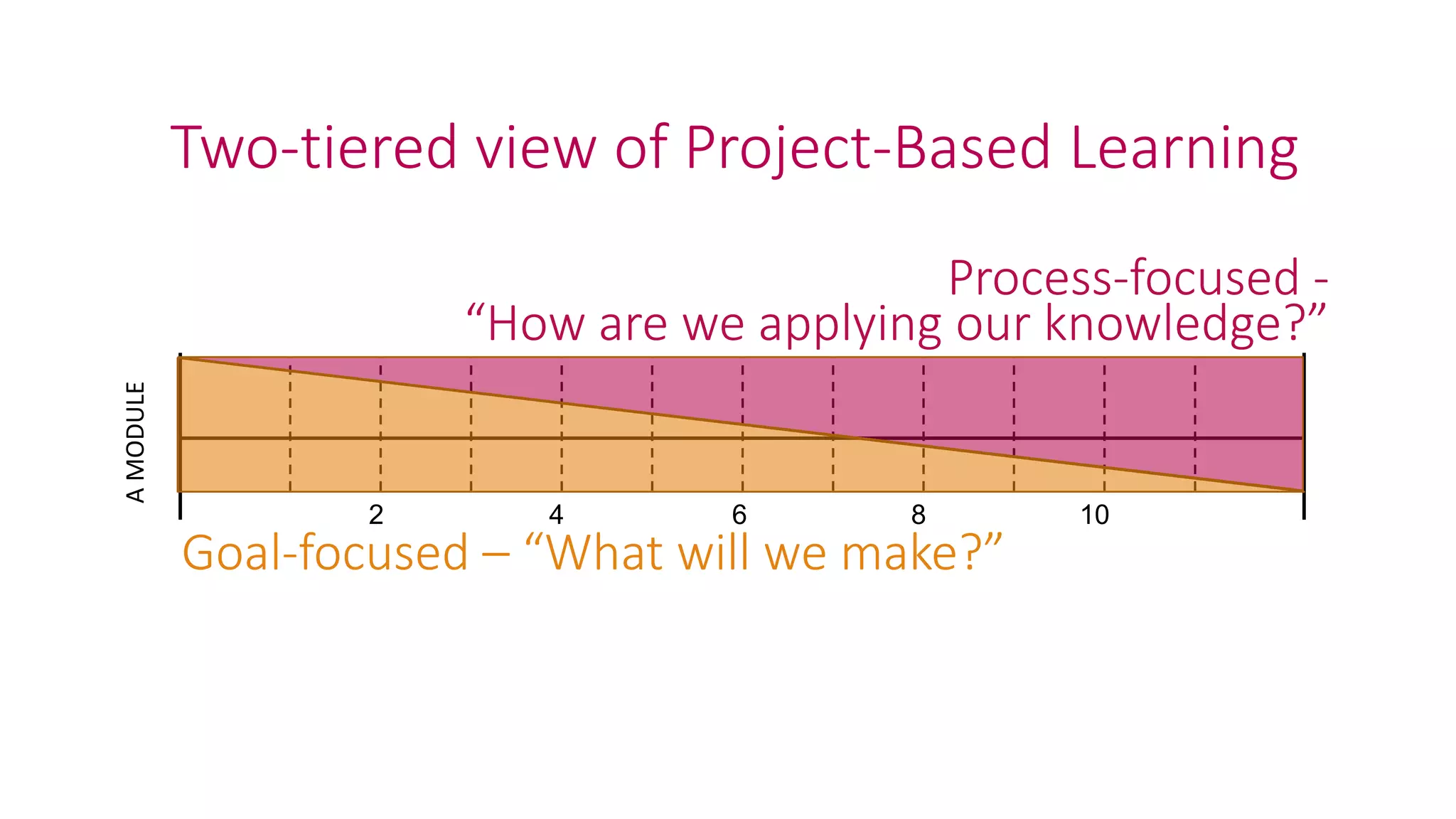 Two-tiered view of Project-Based Learning

Process-focused -
“How are we applying our knowledge?”

A MODULE

2
4
6
8
10

Goal-focused – “What will we make?”